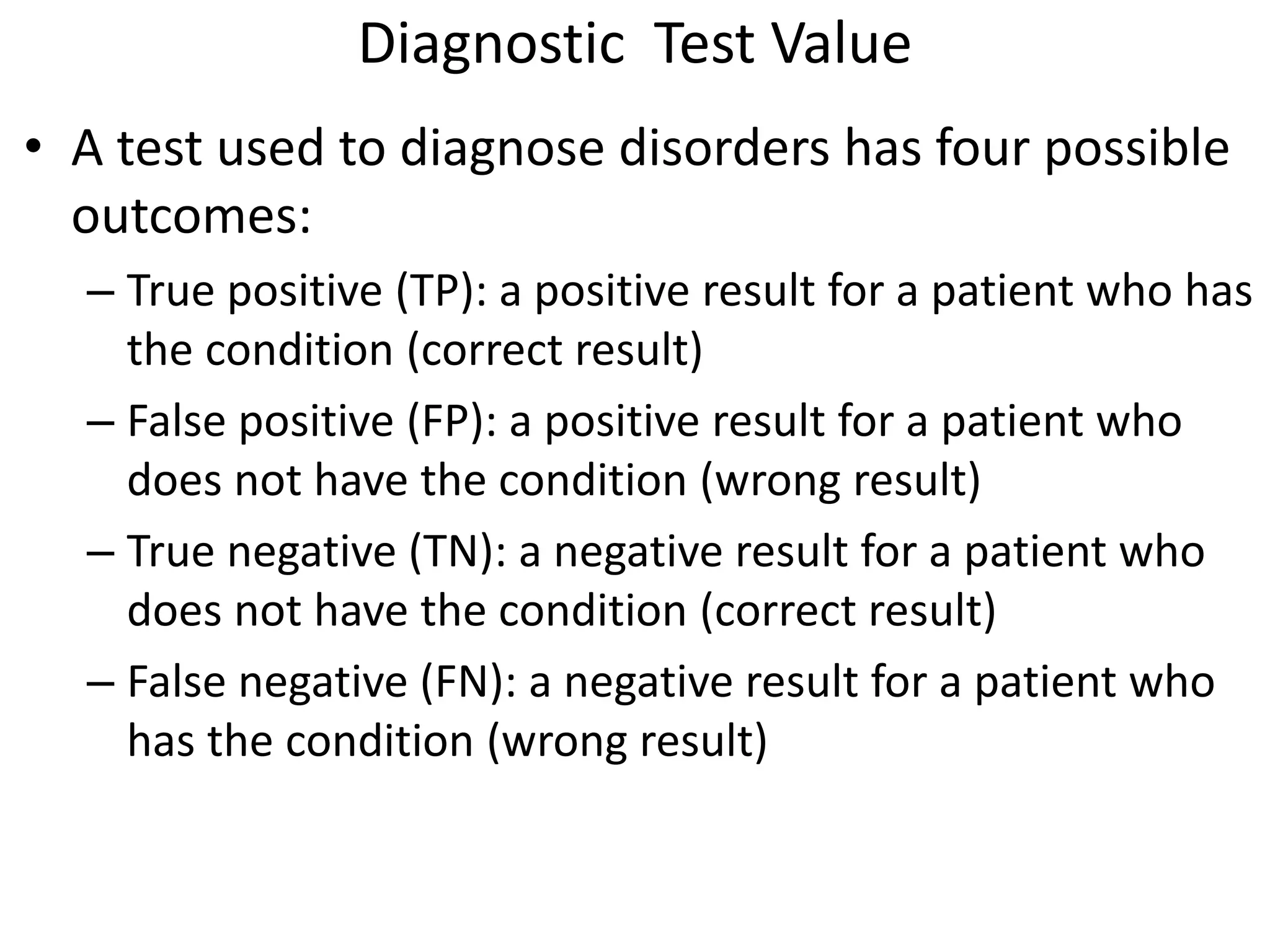 Diagnostic Test Value

• A test used to diagnose disorders has four possible outcomes:

– True positive (TP): a positive result for a patient who has the condition (correct result)

– False positive (FP): a positive result for a patient who does not have the condition (wrong result)

– True negative (TN): a negative result for a patient who does not have the condition (correct result)

– False negative (FN): a negative result for a patient who has the condition (wrong result)